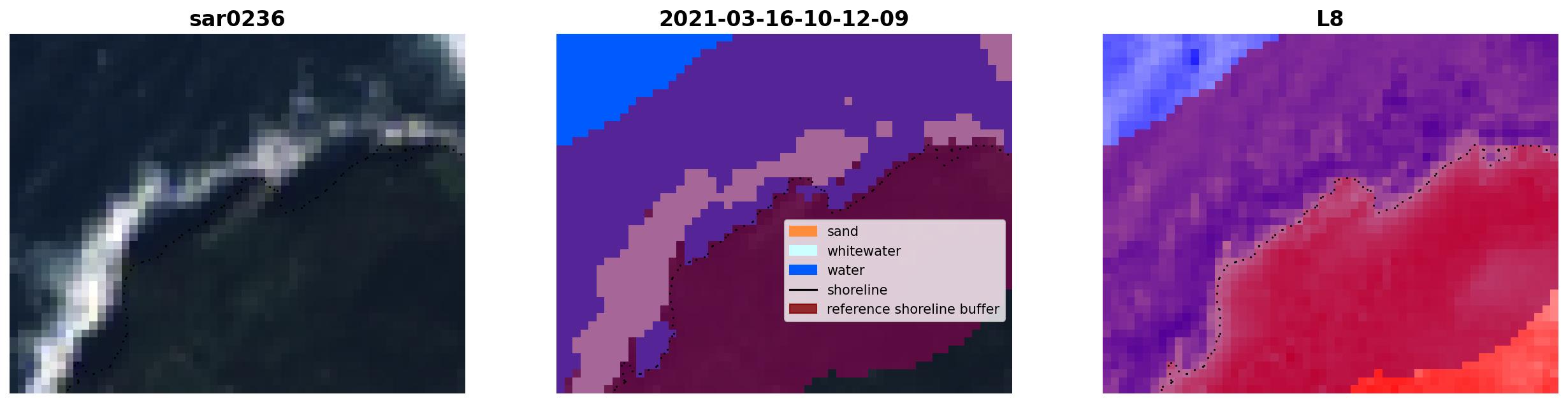 sar0236

2021-03-16-10-12-09

sand
whitewater
water
shoreline
reference shoreline buffer

L8